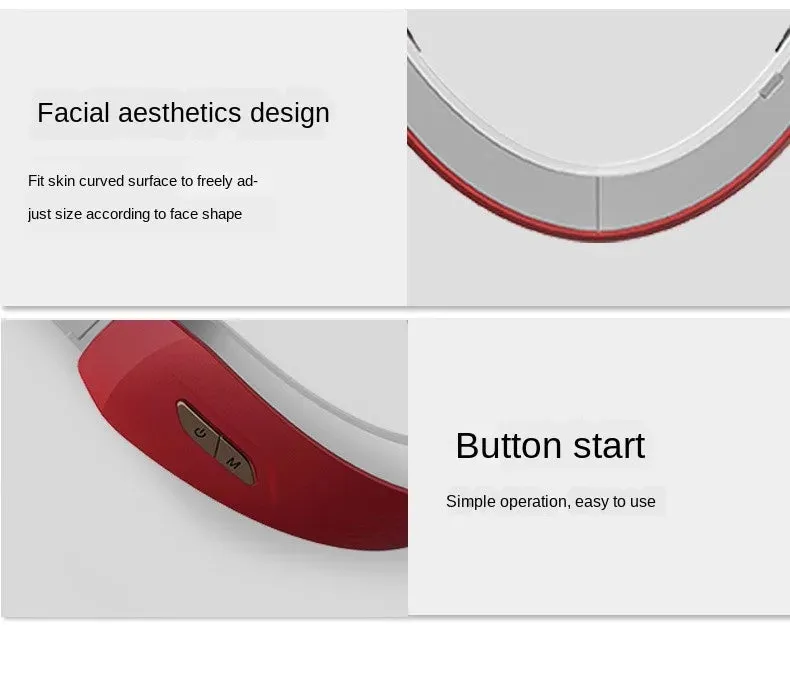 Facial aesthetics design

Fit skin curved surface to freely adjust size according to face shape

M

Button start

Simple operation, easy to use